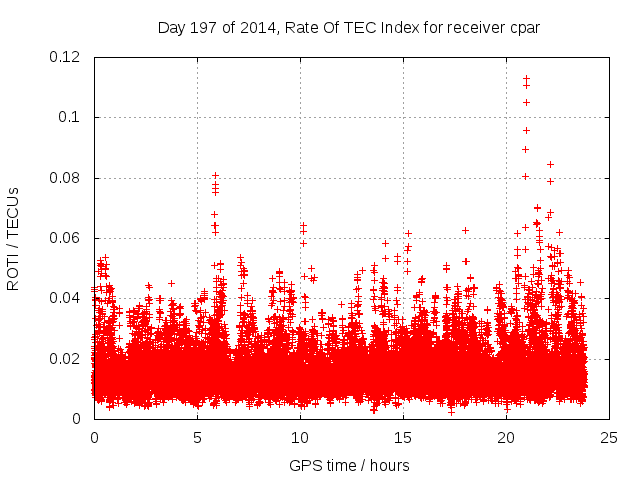 Day 197 of 2014, Rate Of TEC Index for receiver cpar

ROTI / TECUs

0.12
0.1
0.08
0.06
0.04
0.02
0

0
5
10
15
20
25

GPS time / hours